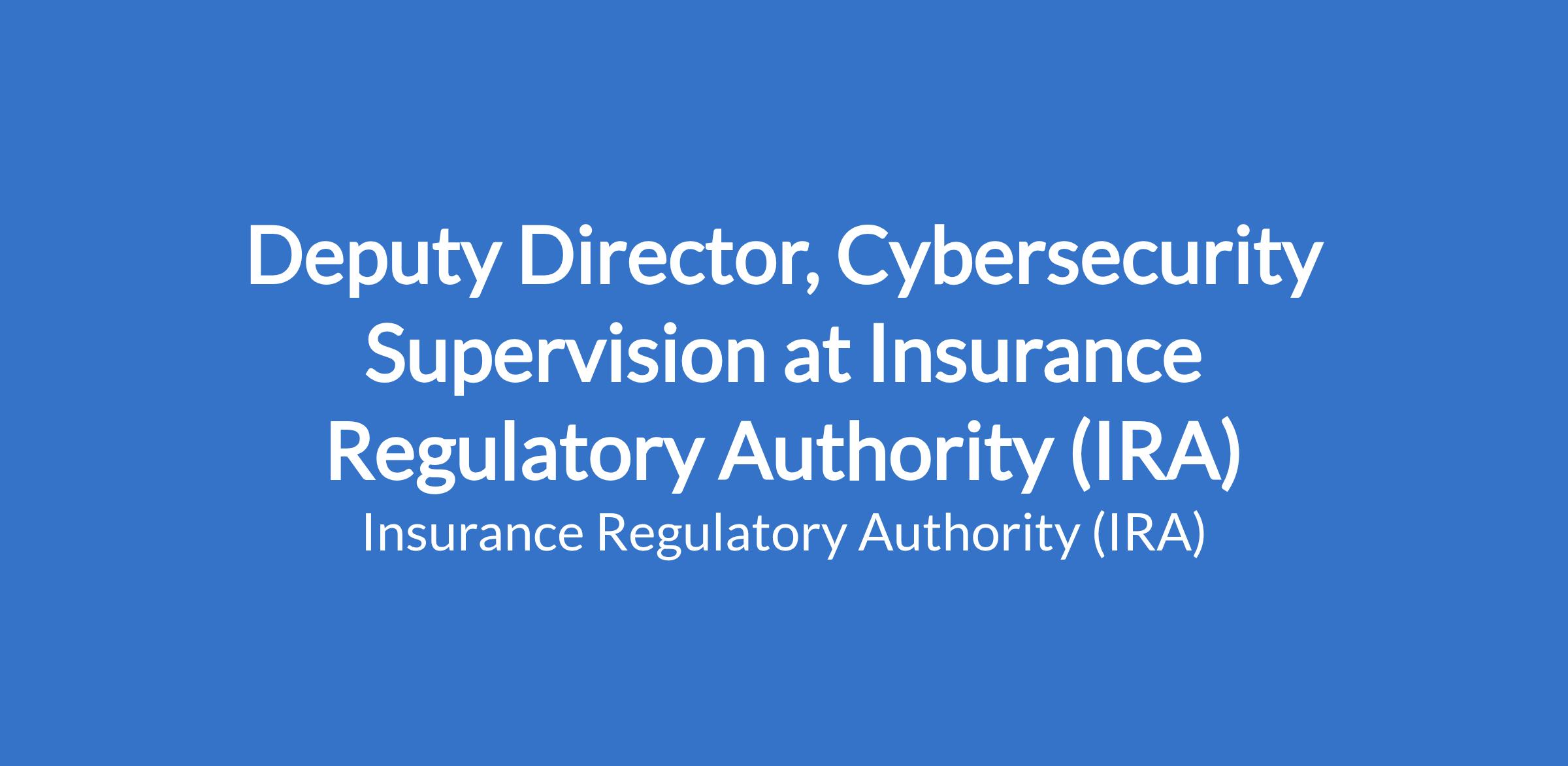 Deputy Director, Cybersecurity Supervision at Insurance Regulatory Authority (IRA)

Insurance Regulatory Authority (IRA)